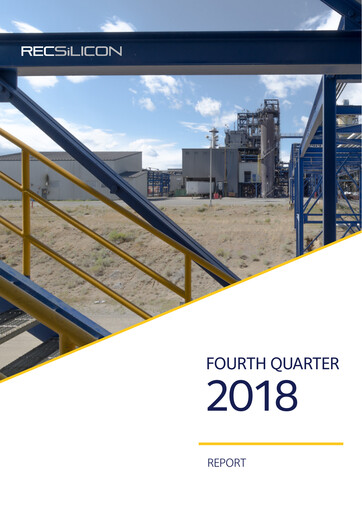 RECSiLICON

FOURTH QUARTER
2018

REPORT